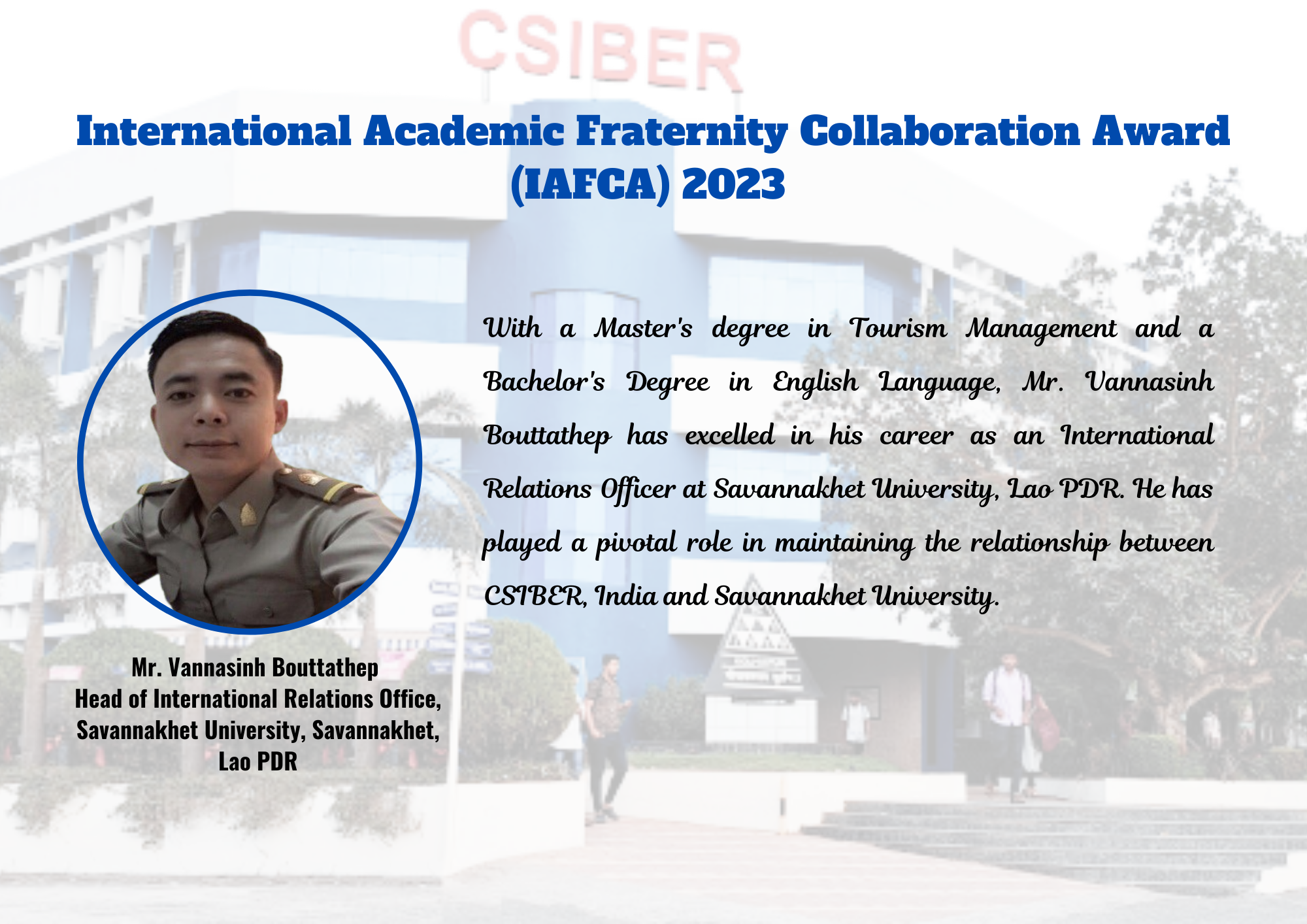 CSIBER

International Academic Fraternity Collaboration Award (IAFCA) 2023

With a Master's degree in Tourism Management and a Bachelor's Degree in English Language, Mr. Vannasinh Bouttathep has excelled in his career as an International Relations Officer at Savannakhet University, Lao PDR. He has played a pivotal role in maintaining the relationship between CSIBER, India and Savannakhet University.

Mr. Vannasinh Bouttathep
Head of International Relations Office, Savannakhet University, Savannakhet, Lao PDR